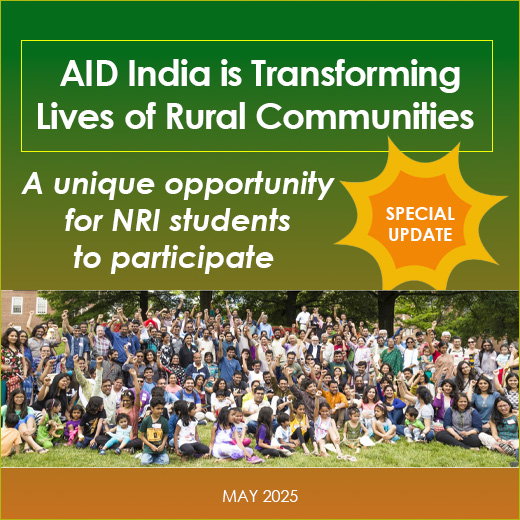 AID India is Transforming Lives of Rural Communities

A unique opportunity for NRI students to participate

SPECIAL UPDATE

MAY 2025